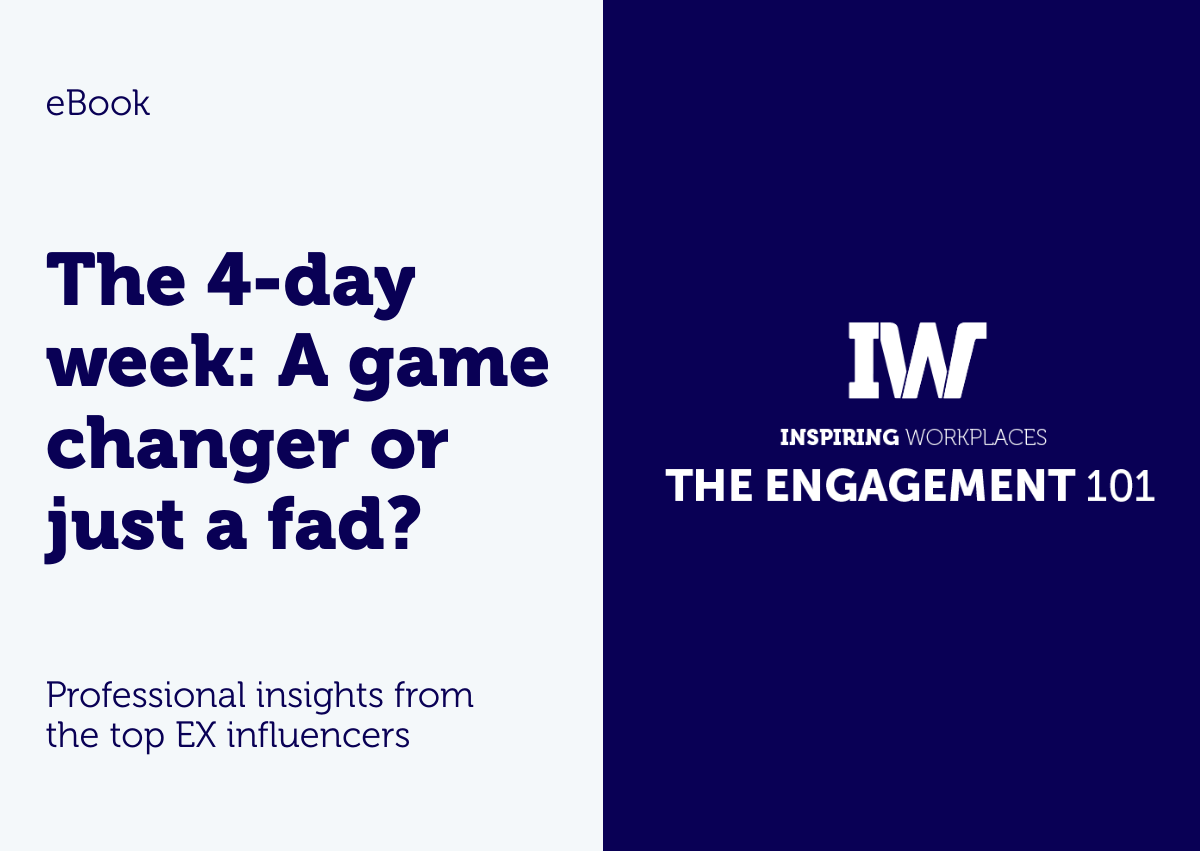 eBook

The 4-day week: A game changer or just a fad?

Professional insights from the top EX influencers

IW

INSPIRING WORKPLACES

THE ENGAGEMENT 101